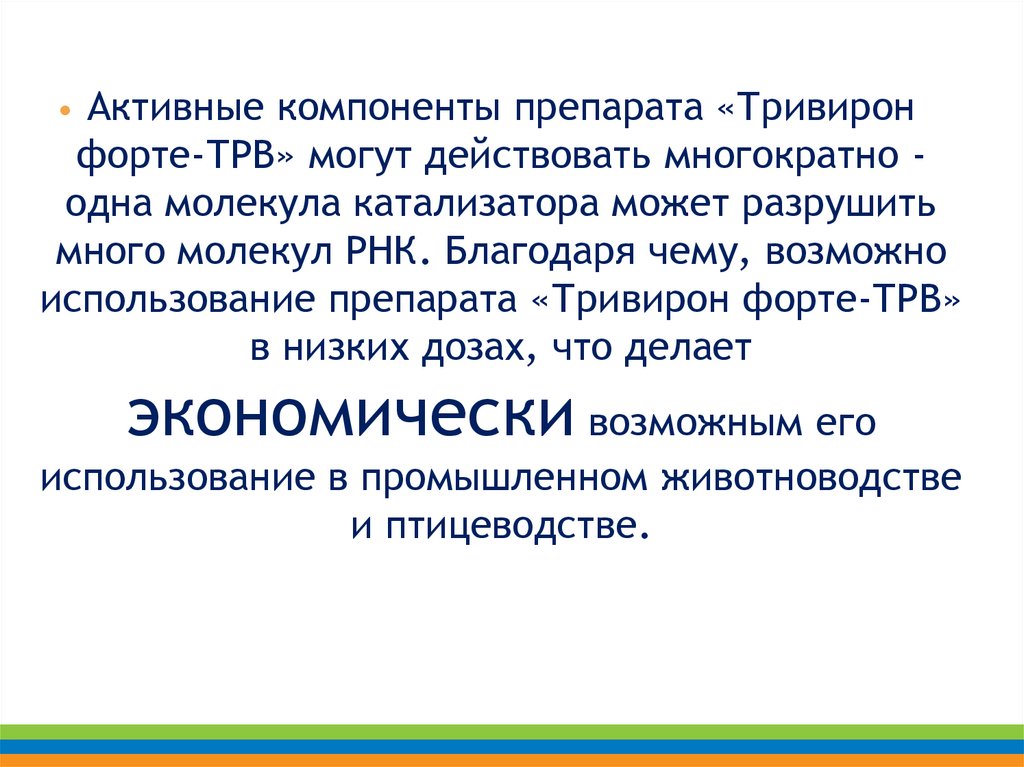 • Активные компоненты препарата «Тривирон форте-ТРВ» могут действовать многократно - одна молекула катализатора может разрушить много молекул РНК. Благодаря чему, возможно использование препарата «Тривирон форте-ТРВ» в низких дозах, что делает экономически возможным его использование в промышленном животноводстве и птицеводстве.